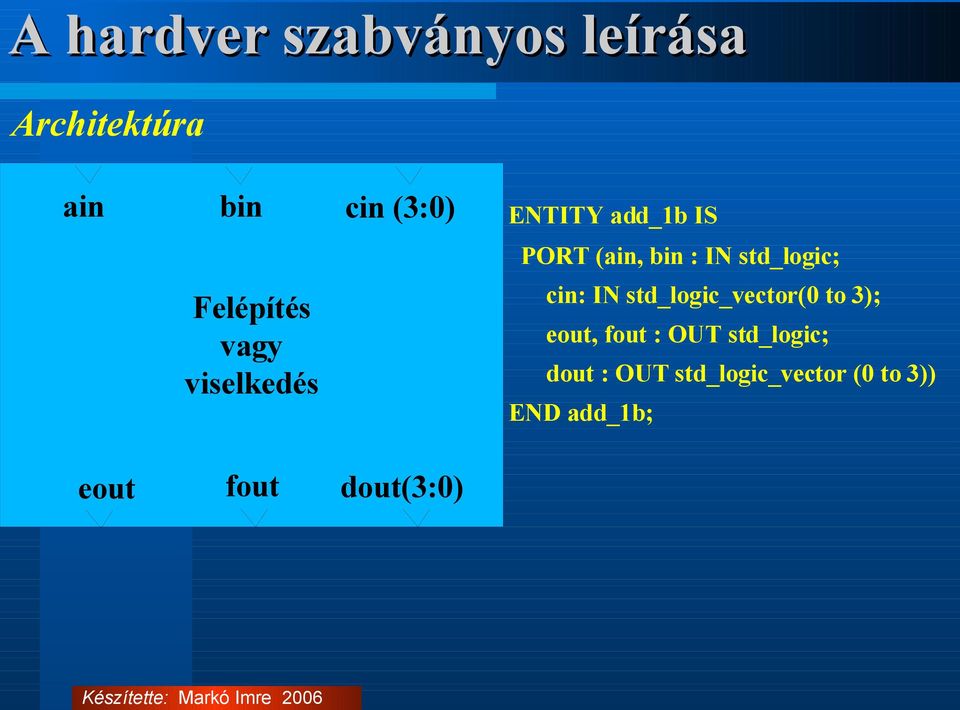 A hardver szabványos leírása

Architektúra

ain

bin

cin (3:0)

Felépítés
vagy
viselkedés

eout

fout

dout(3:0)

ENTITY add_1b IS
PORT (ain, bin : IN std_logic;
cin: IN std_logic_vector(0 to 3);
eout, fout : OUT std_logic;
dout : OUT std_logic_vector (0 to 3))
END add_1b;

Készítette: Markó Imre 2006